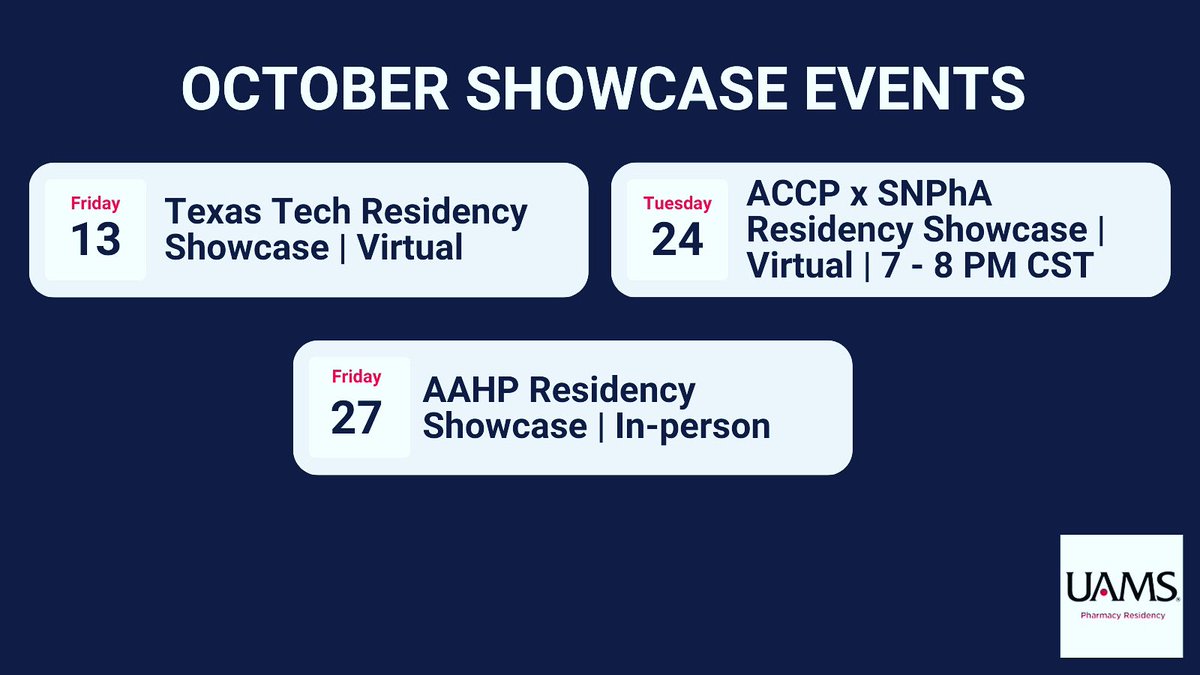 OCTOBER SHOWCASE EVENTS

Friday
13
Texas Tech Residency Showcase | Virtual

Tuesday
24
ACCP x SNPhA Residency Showcase | Virtual | 7 - 8 PM CST

Friday
27
AAHP Residency Showcase | In-person

UAMS
Pharmacy Residency